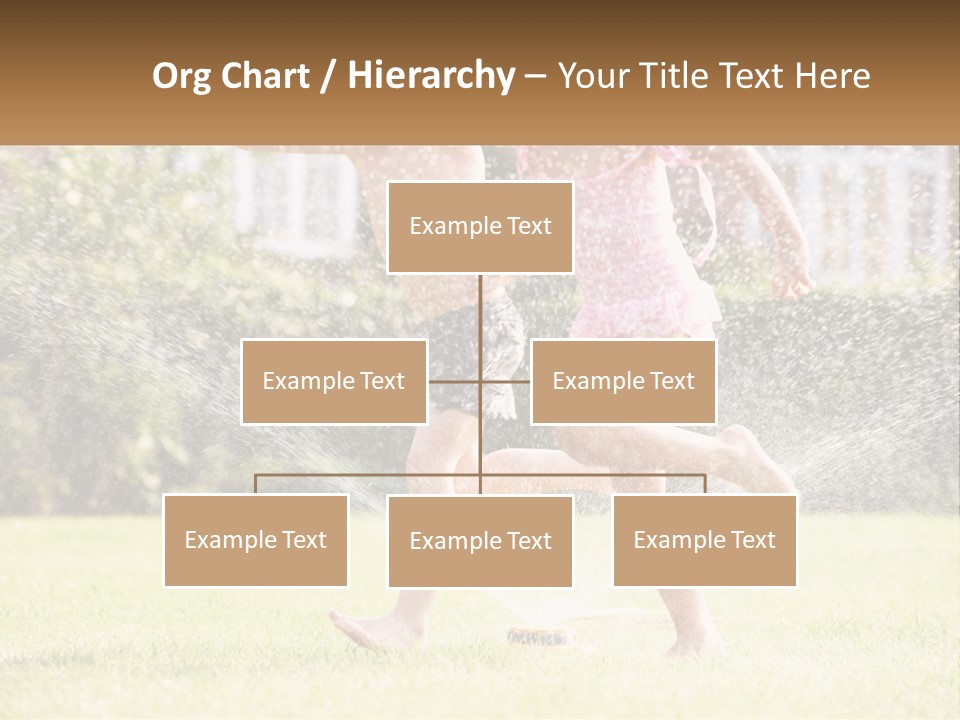 Org Chart / Hierarchy – Your Title Text Here

Example Text

Example Text

Example Text

Example Text

Example Text

Example Text